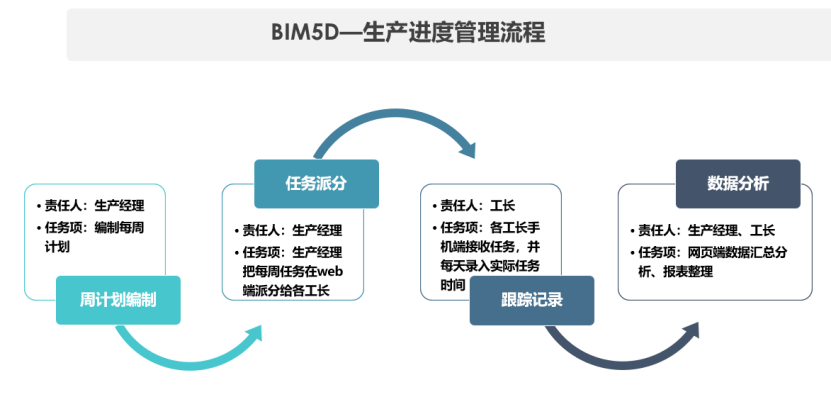 BIM5D—生产进度管理流程

• 责任人：生产经理
• 任务项：编制每周计划

周计划编制

任务派分

• 责任人：生产经理
• 任务项：生产经理把每周任务在web端派分给各工长

• 责任人：工长
• 任务项：各工长手机端接收任务，并每天录入实际任务时间

跟踪记录

数据分析

• 责任人：生产经理、工长
• 任务项：网页端数据汇总分析、报表整理